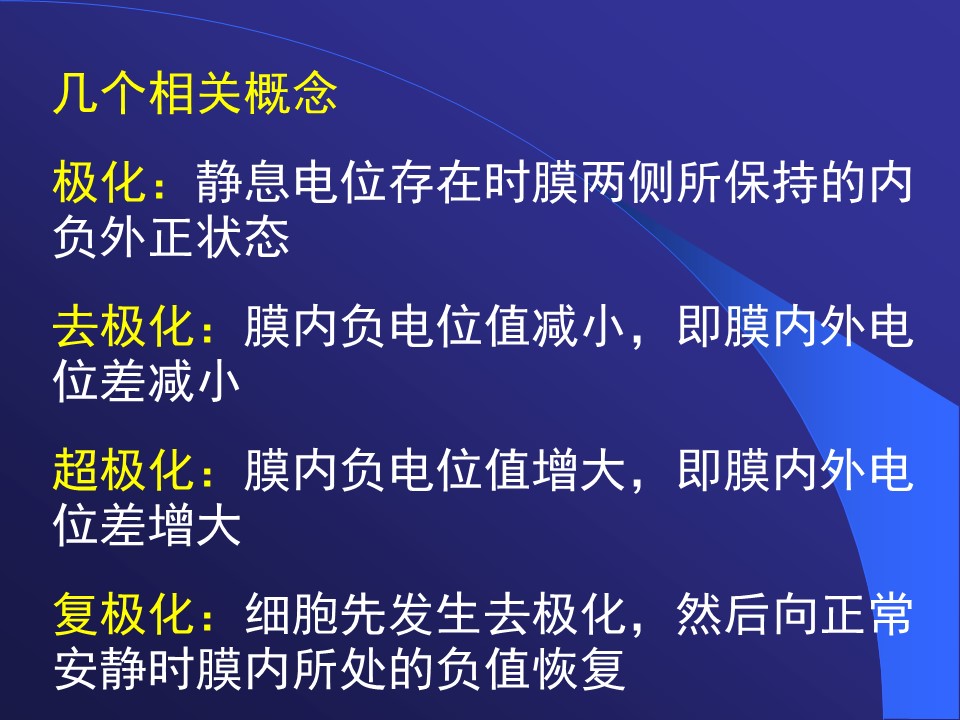 几个相关概念

极化：静息电位存在时膜两侧所保持的内负外正状态

去极化：膜内负电位值减小，即膜内外电位差减小

超极化：膜内负电位值增大，即膜内外电位差增大

复极化：细胞先发生去极化，然后向正常安静时膜内所处的负值恢复